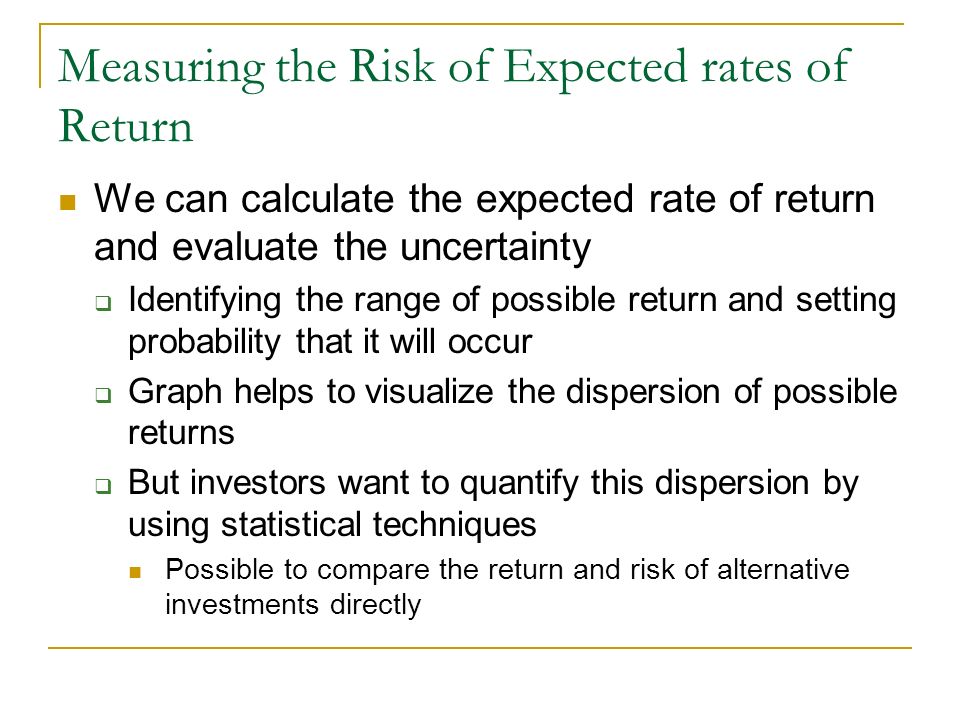 Measuring the Risk of Expected rates of Return

We can calculate the expected rate of return and evaluate the uncertainty

Identifying the range of possible return and setting probability that it will occur

Graph helps to visualize the dispersion of possible returns

But investors want to quantify this dispersion by using statistical techniques

Possible to compare the return and risk of alternative investments directly